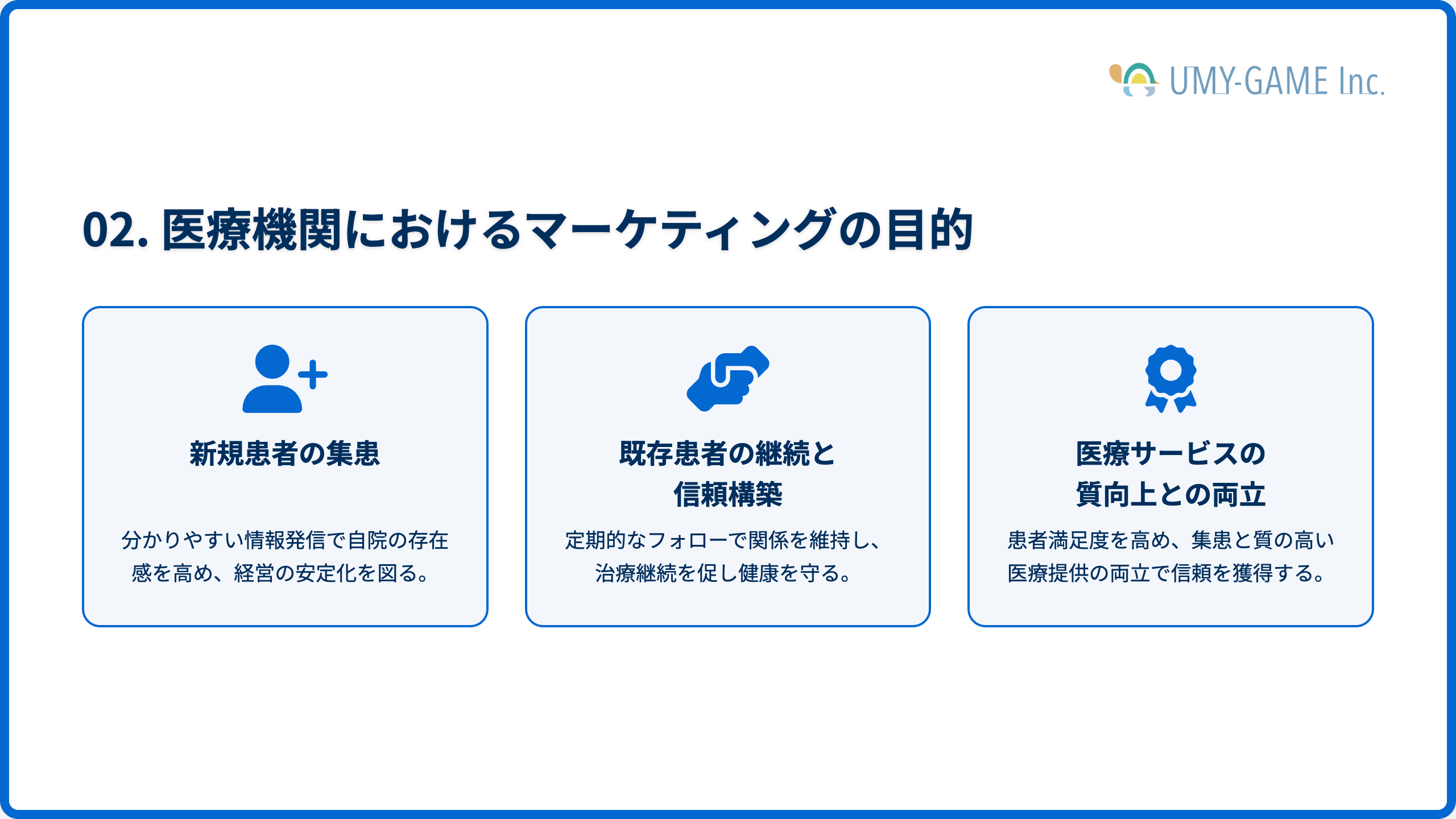 UMY-GAME Inc.

02. 医療機関におけるマーケティングの目的

新規患者の集患

分かりやすい情報発信で自院の存在感を高め、経営の安定化を図る。

既存患者の継続と信頼構築

定期的なフォローで関係を維持し、治療継続を促し健康を守る。

医療サービスの質向上との両立

患者満足度を高め、集患と質の高い医療提供の両立で信頼を獲得する。